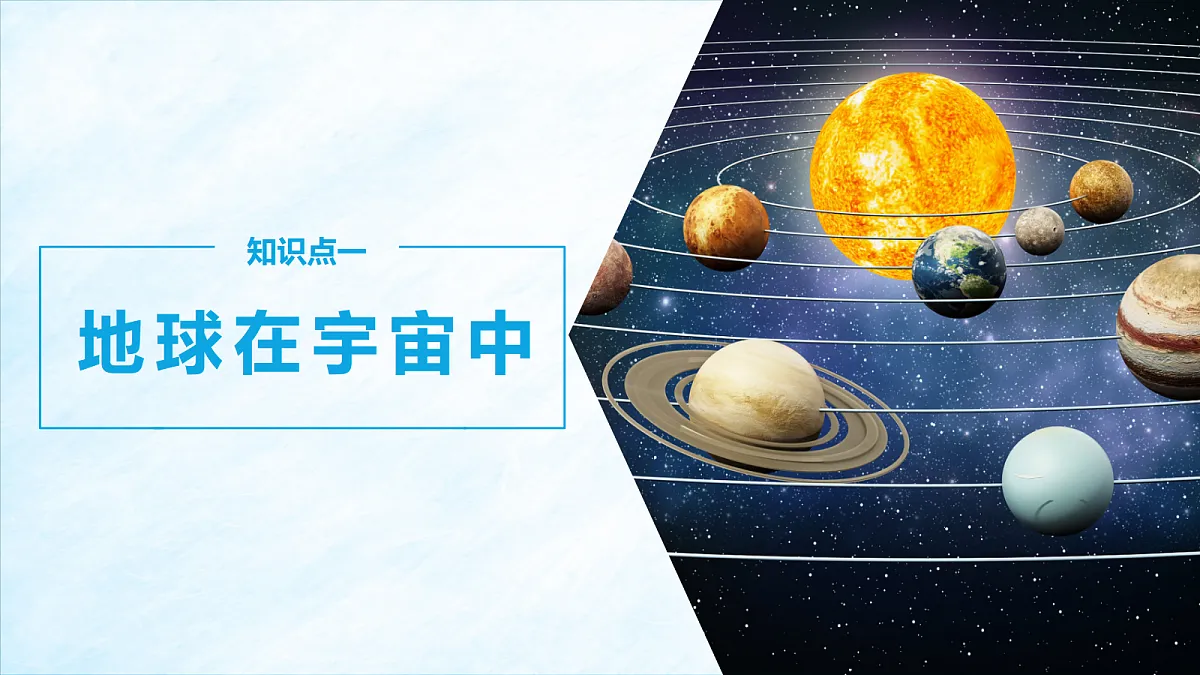 知识点一

地球在宇宙中